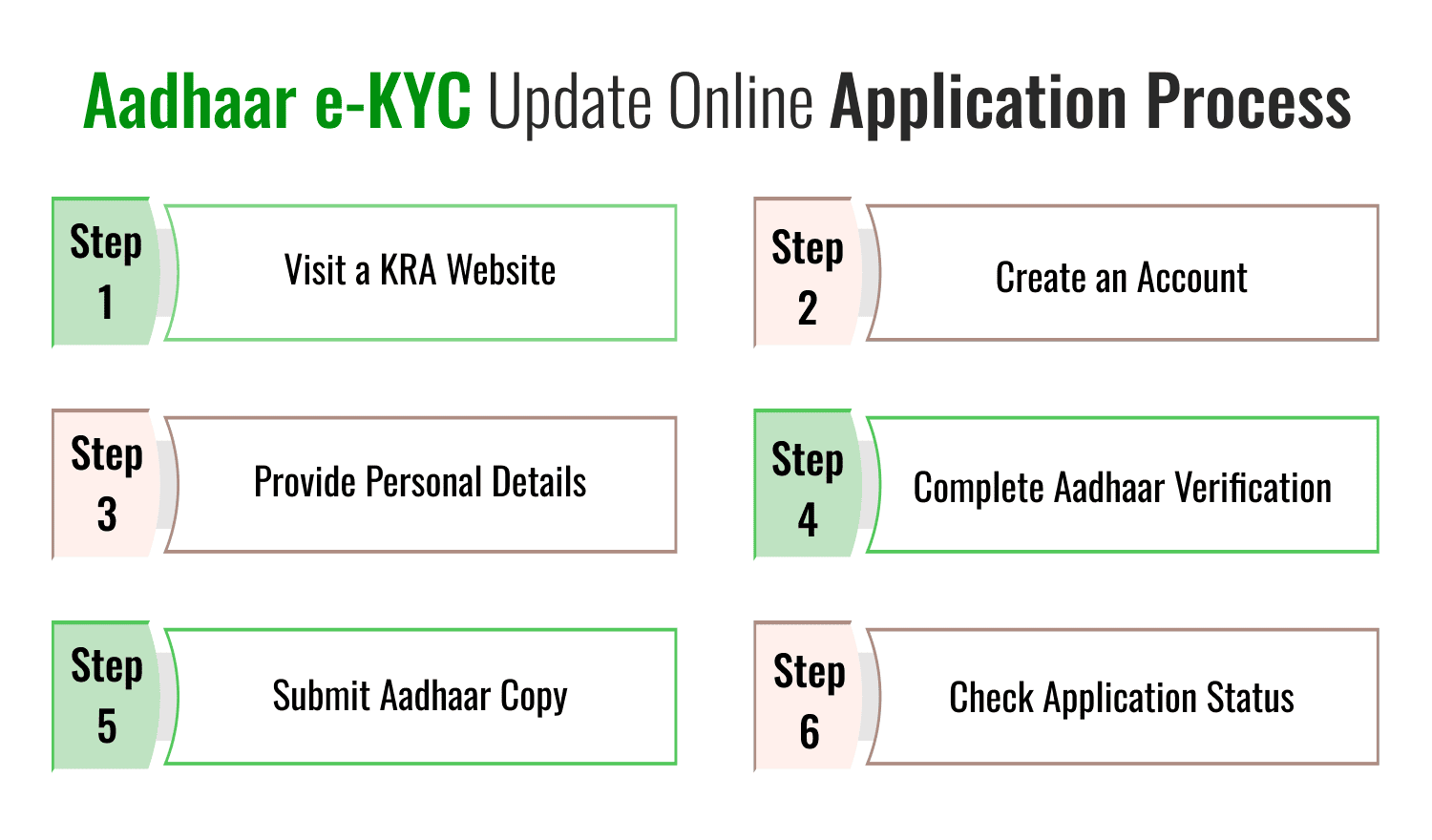 Aadhaar e-KYC Update Online Application Process

Step 1
Visit a KRA Website

Step 2
Create an Account

Step 3
Provide Personal Details

Step 4
Complete Aadhaar Verification

Step 5
Submit Aadhaar Copy

Step 6
Check Application Status